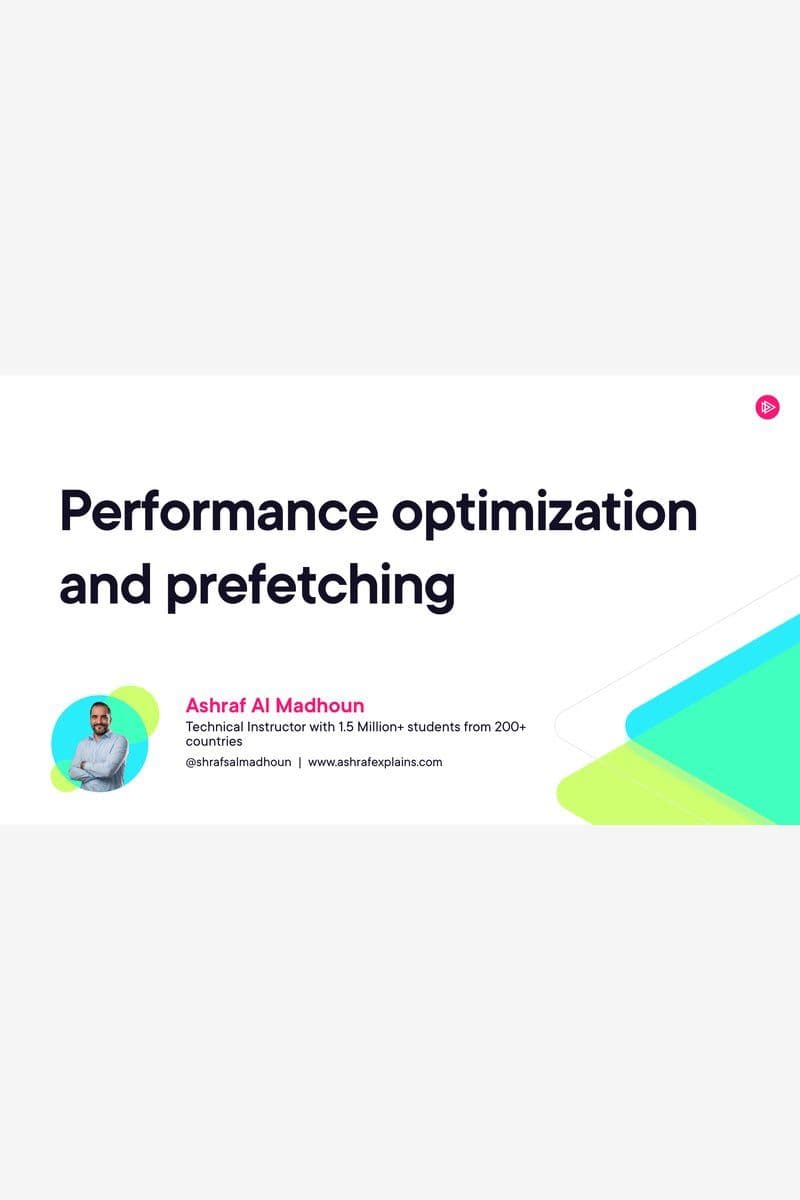 Performance optimization and prefetching

Ashraf Al Madhoun

Technical Instructor with 1.5 Million+ students from 200+ countries

@shrafsalmadhoun | www.ashrafexplains.com